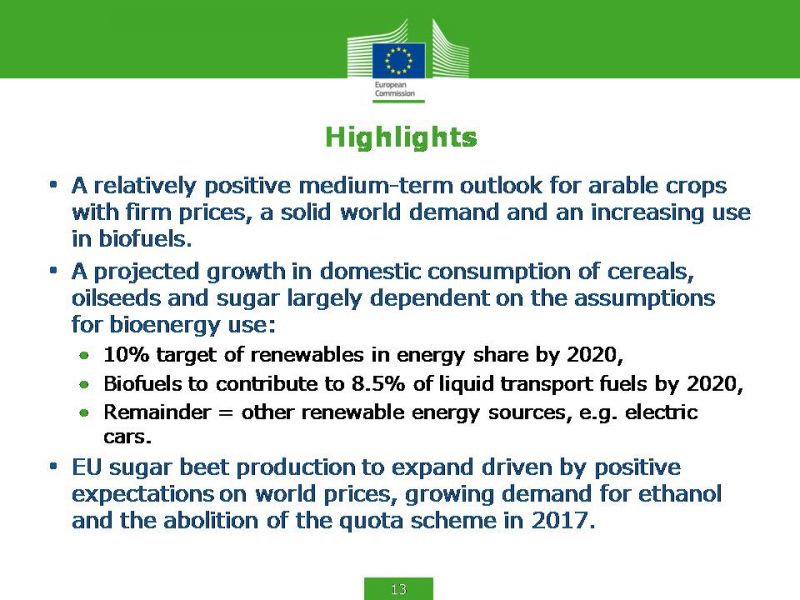 European Commission

Highlights

• A relatively positive medium-term outlook for arable crops with firm prices, a solid world demand and an increasing use in biofuels.

• A projected growth in domestic consumption of cereals, oilseeds and sugar largely dependent on the assumptions for bioenergy use:

• 10% target of renewables in energy share by 2020,

• Biofuels to contribute to 8.5% of liquid transport fuels by 2020,

• Remainder = other renewable energy sources, e.g. electric cars.

• EU sugar beet production to expand driven by positive expectations on world prices, growing demand for ethanol and the abolition of the quota scheme in 2017.

13